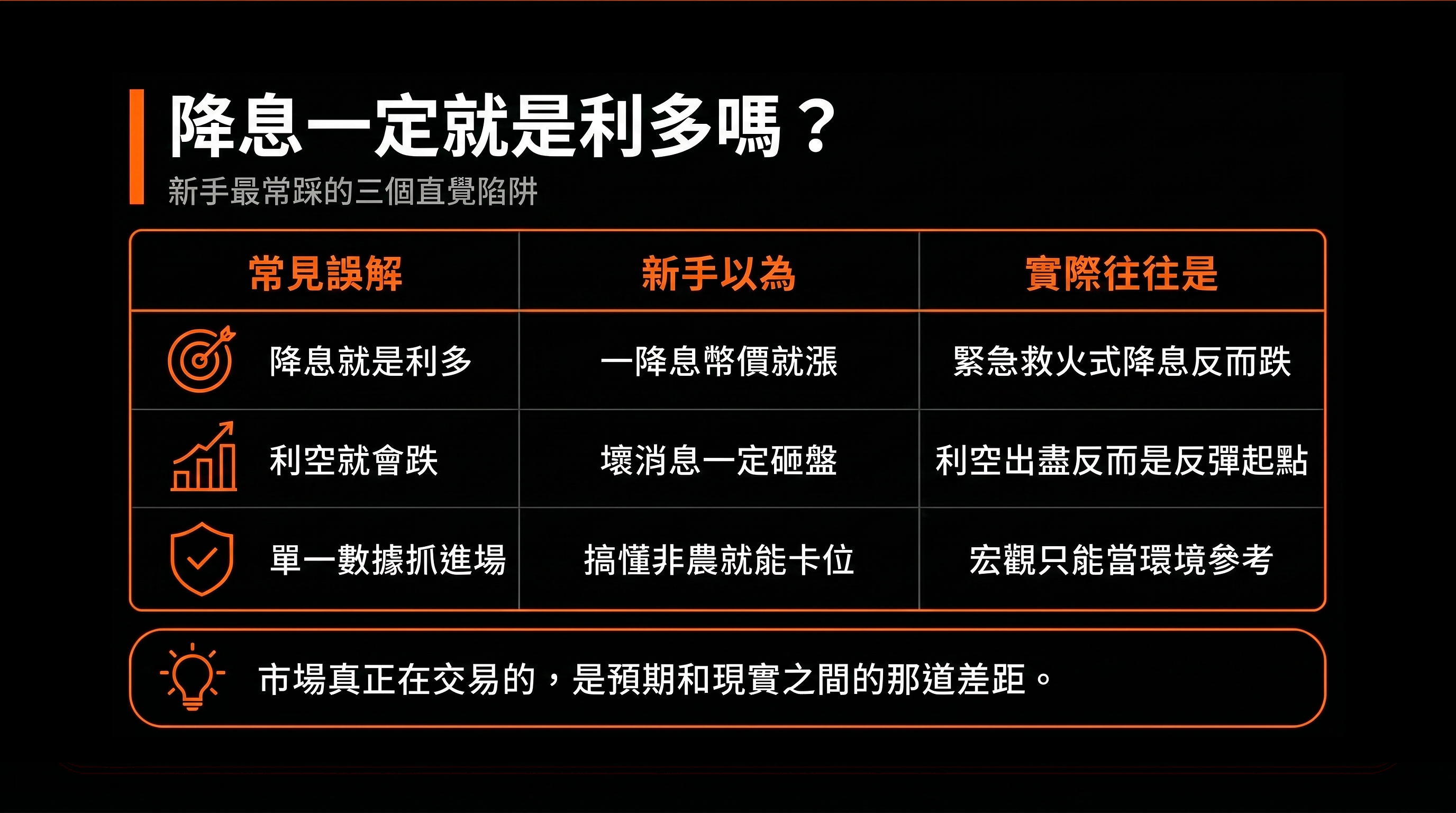 降息一定就是利多嗎？

新手最常踩的三個直覺陷阱

| 常見誤解 | 新手以為 | 實際往往是 |
|---|---|---|
| 降息就是利多 | 一降息幣價就漲 | 緊急救火式降息反而跌 |
| 利空就會跌 | 壞消息一定砸盤 | 利空出盡反而是反彈起點 |
| 單一數據抓進場 | 搞懂非農就能卡位 | 宏觀只能當環境參考 |

市場真正在交易的，是預期和現實之間的那道差距。